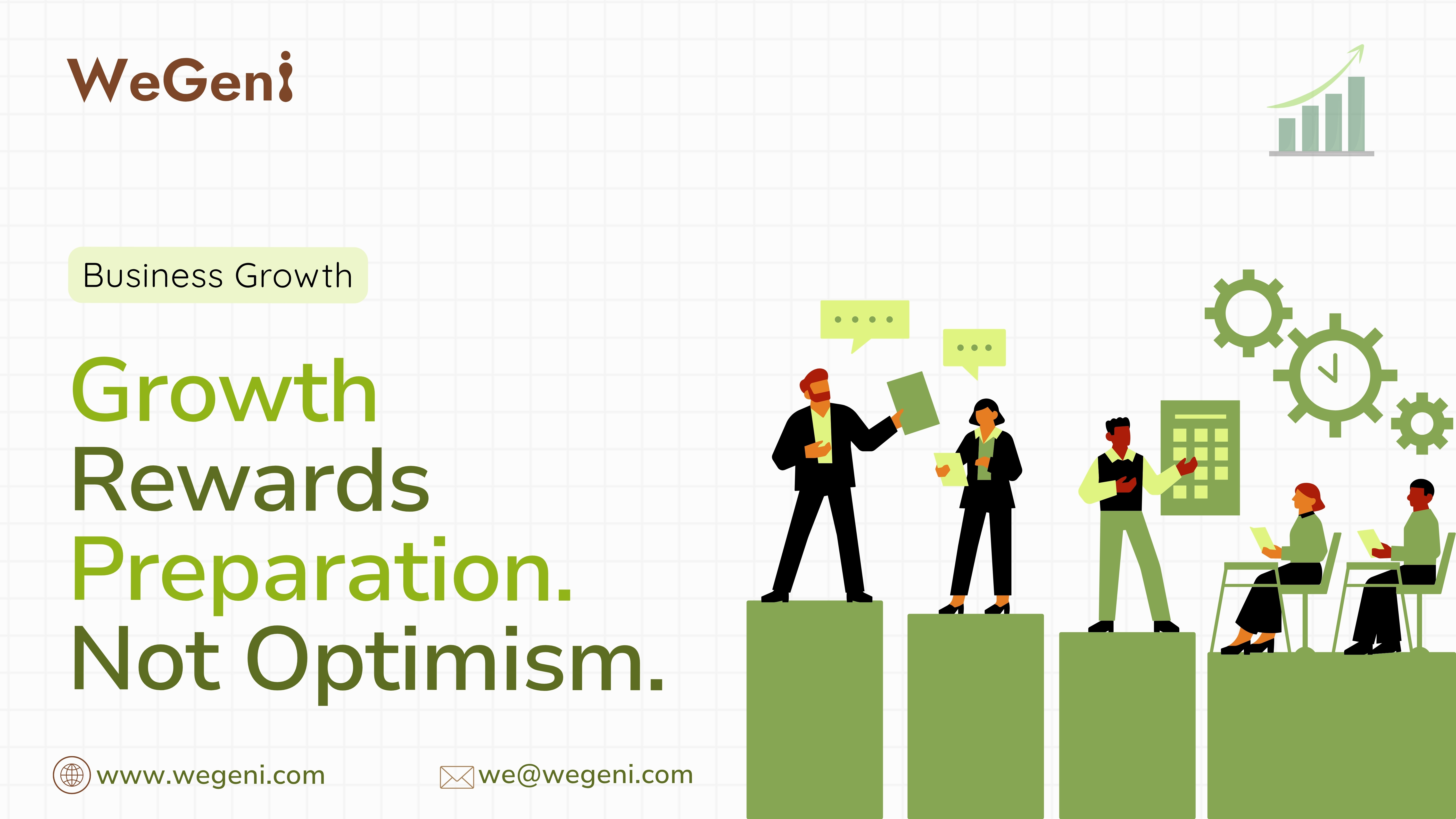 WeGeni

Business Growth

Growth
Rewards
Preparation.
Not Optimism.

www.wegeni.com

we@wegeni.com